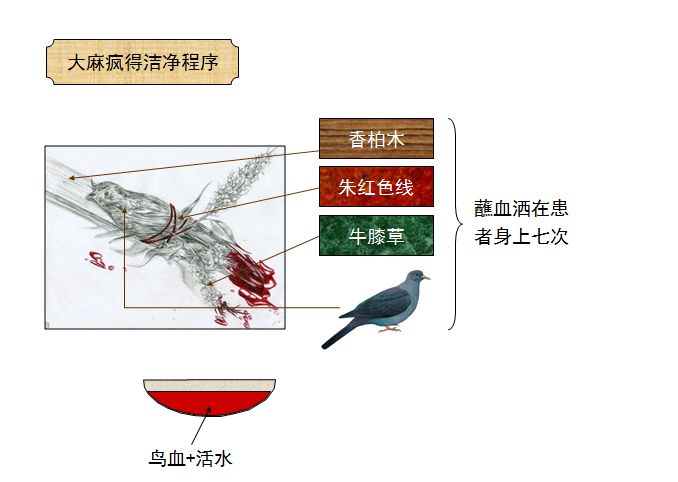 大麻疯得洁净程序

香柏木

朱红色线

牛膝草

蘸血洒在患者身上七次

鸟血+活水